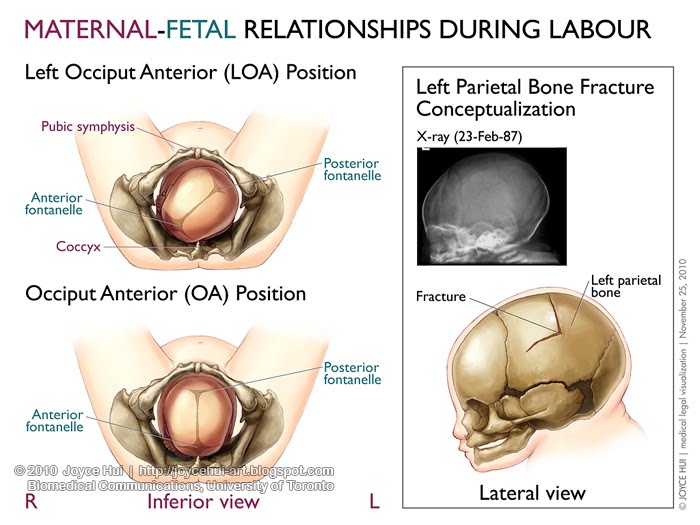 MATERNAL-FETAL RELATIONSHIPS DURING LABOUR

Left Occiput Anterior (LOA) Position

Pubic symphysis

Posterior fontanelle

Anterior fontanelle

Coccyx

Occiput Anterior (OA) Position

Posterior fontanelle

Anterior fontanelle

© 2010 Joyce Hui | http://joycehui-art.blogspot.com
Biomedical Communications, University of Toronto

R Inferior view L

Left Parietal Bone Fracture Conceptualization

X-ray (23-Feb-87)

Fracture

Left parietal bone

Lateral view

© JOYCE HUI | medical legal visualization | November 25, 2010